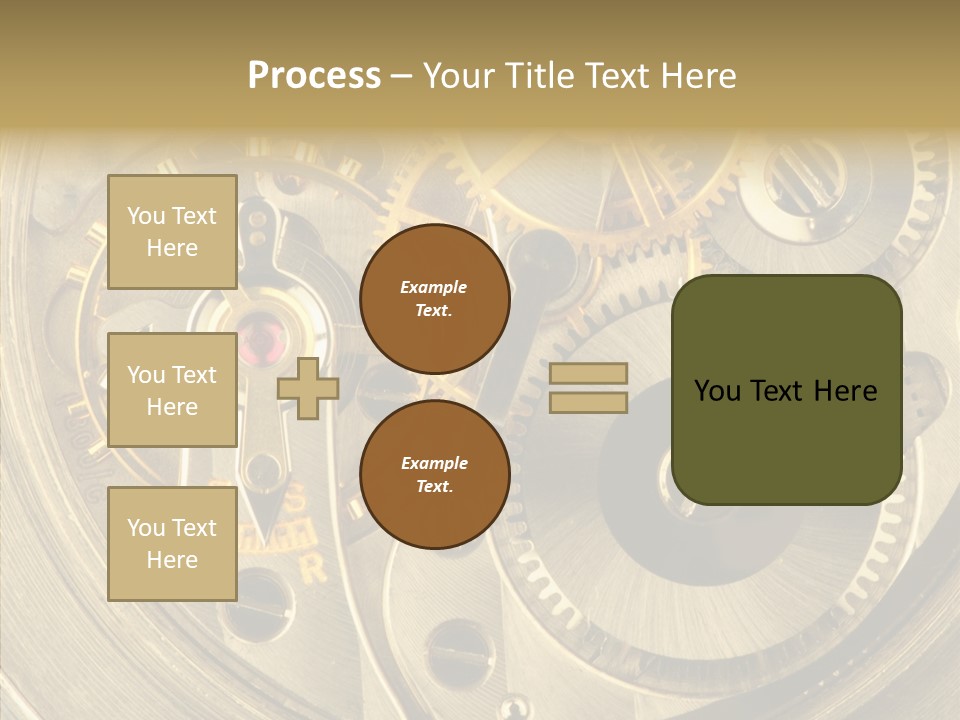 Process – Your Title Text Here

You Text Here

You Text Here

You Text Here

Example Text.

Example Text.

You Text Here